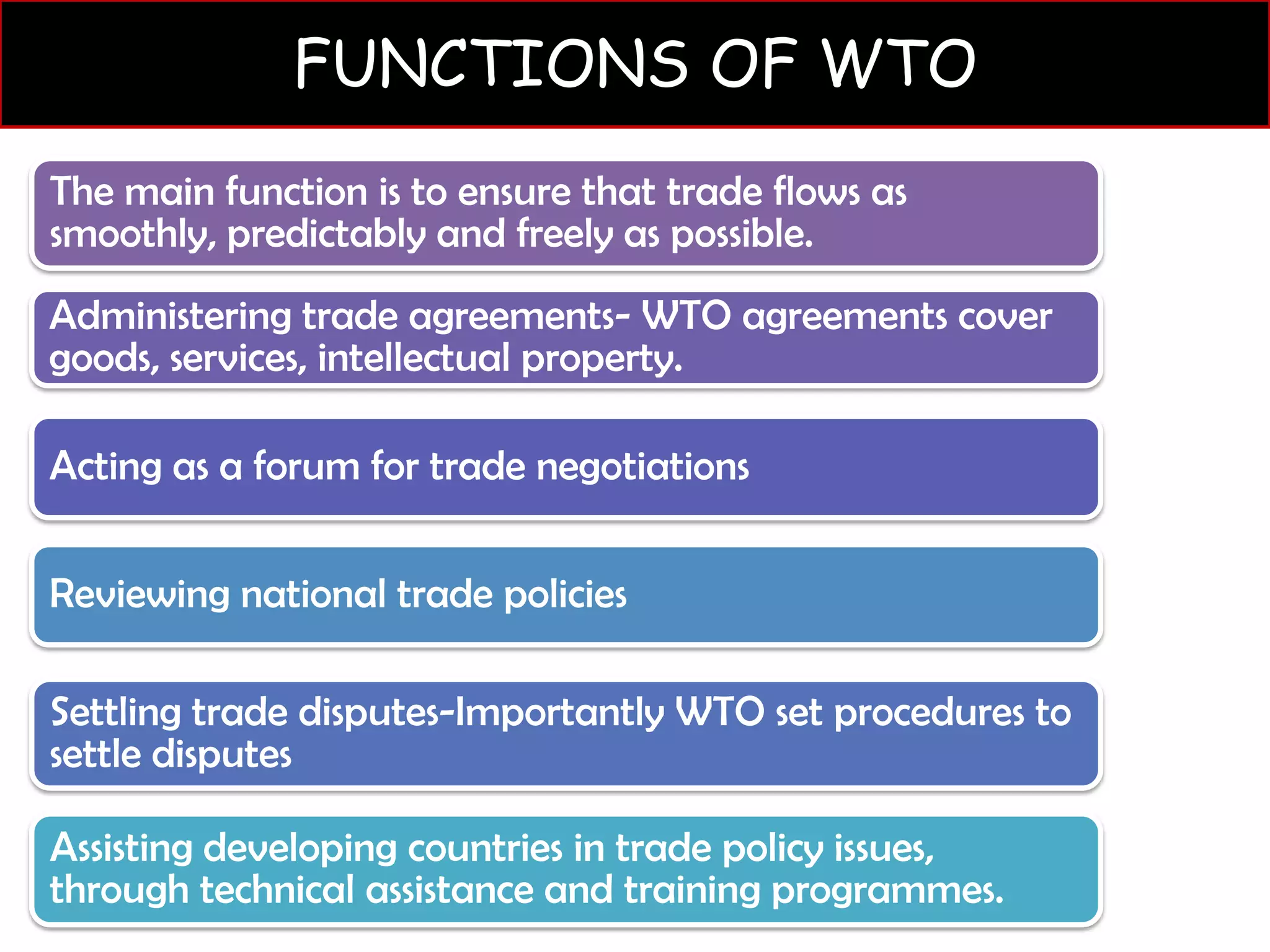 FUNCTIONS OF WTO

The main function is to ensure that trade flows as smoothly, predictably and freely as possible.

Administering trade agreements- WTO agreements cover goods, services, intellectual property.

Acting as a forum for trade negotiations

Reviewing national trade policies

Settling trade disputes-Importantly WTO set procedures to settle disputes

Assisting developing countries in trade policy issues, through technical assistance and training programmes.